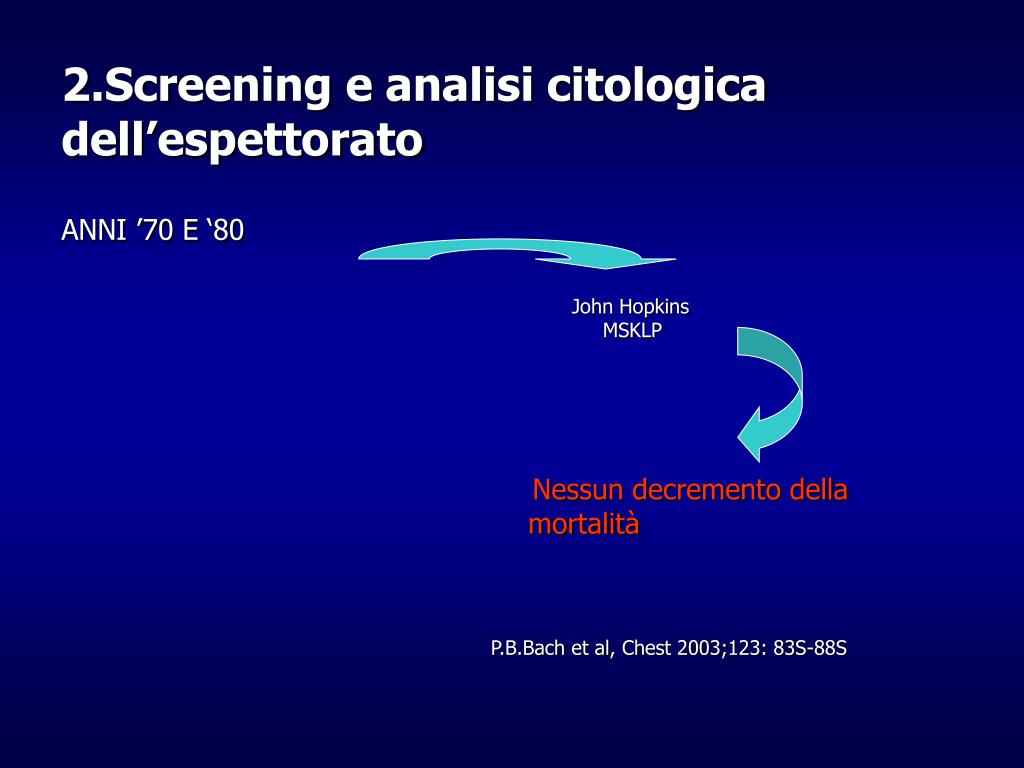 2.Screening e analisi citologica dell’espettorato

ANNI ’70 E ‘80

John Hopkins
MSKLP

Nessun decremento della mortalità

P.B.Bach et al, Chest 2003;123: 83S-88S